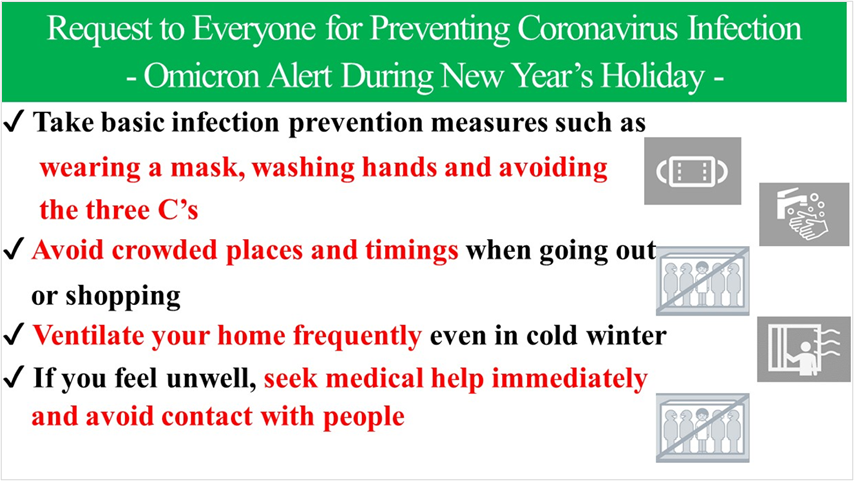 Request to Everyone for Preventing Coronavirus Infection
- Omicron Alert During New Year's Holiday -

✓ Take basic infection prevention measures such as wearing a mask, washing hands and avoiding the three C's

✓ Avoid crowded places and timings when going out or shopping

✓ Ventilate your home frequently even in cold winter

✓ If you feel unwell, seek medical help immediately and avoid contact with people